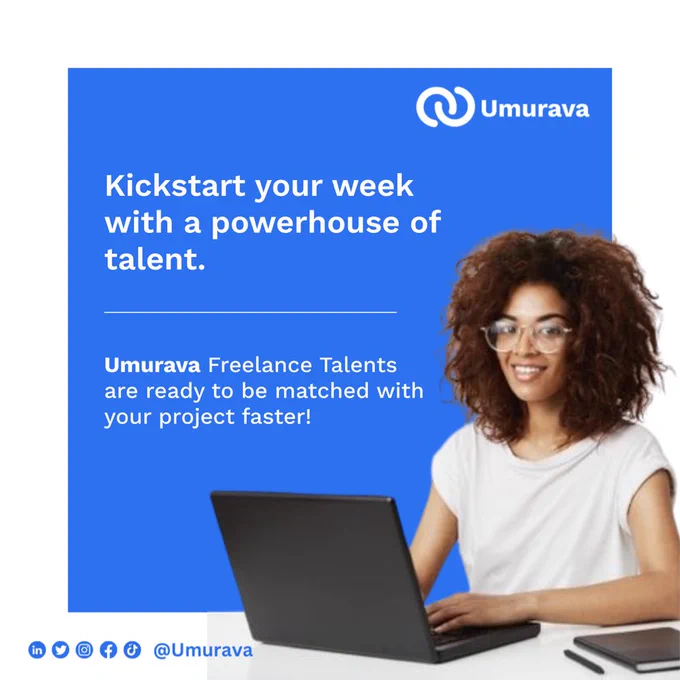 Umurava

Kickstart your week with a powerhouse of talent.

Umurava Freelance Talents are ready to be matched with your project faster!

@Umurava